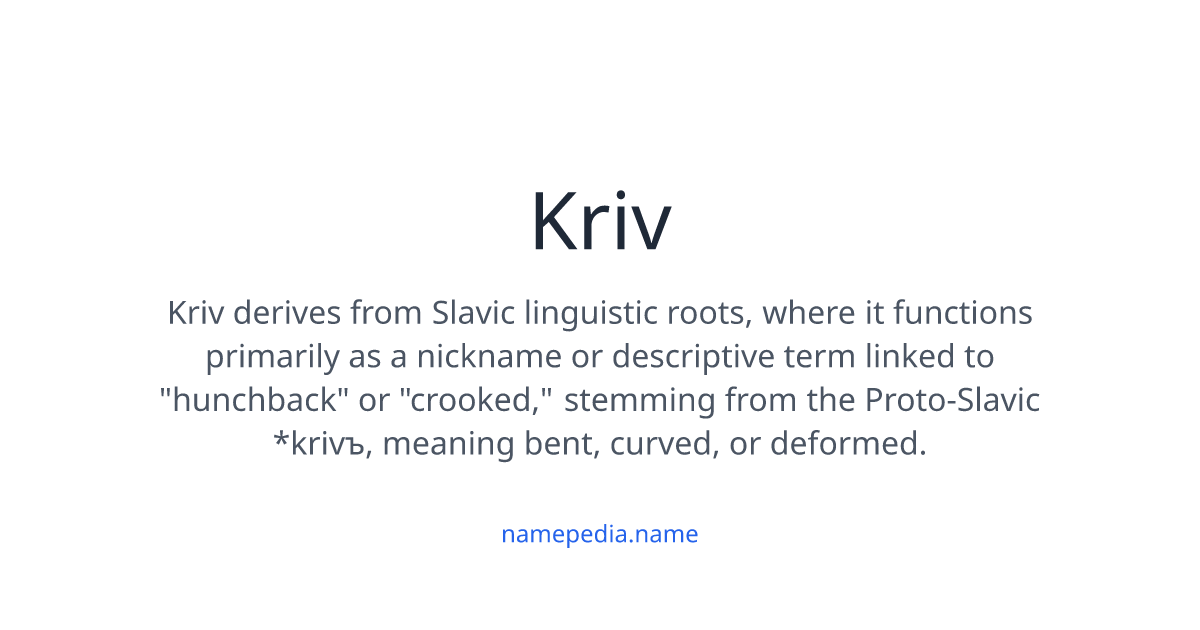 Kriv

Kriv derives from Slavic linguistic roots, where it functions primarily as a nickname or descriptive term linked to "hunchback" or "crooked," stemming from the Proto-Slavic *krivъ, meaning bent, curved, or deformed.

namepedia.name